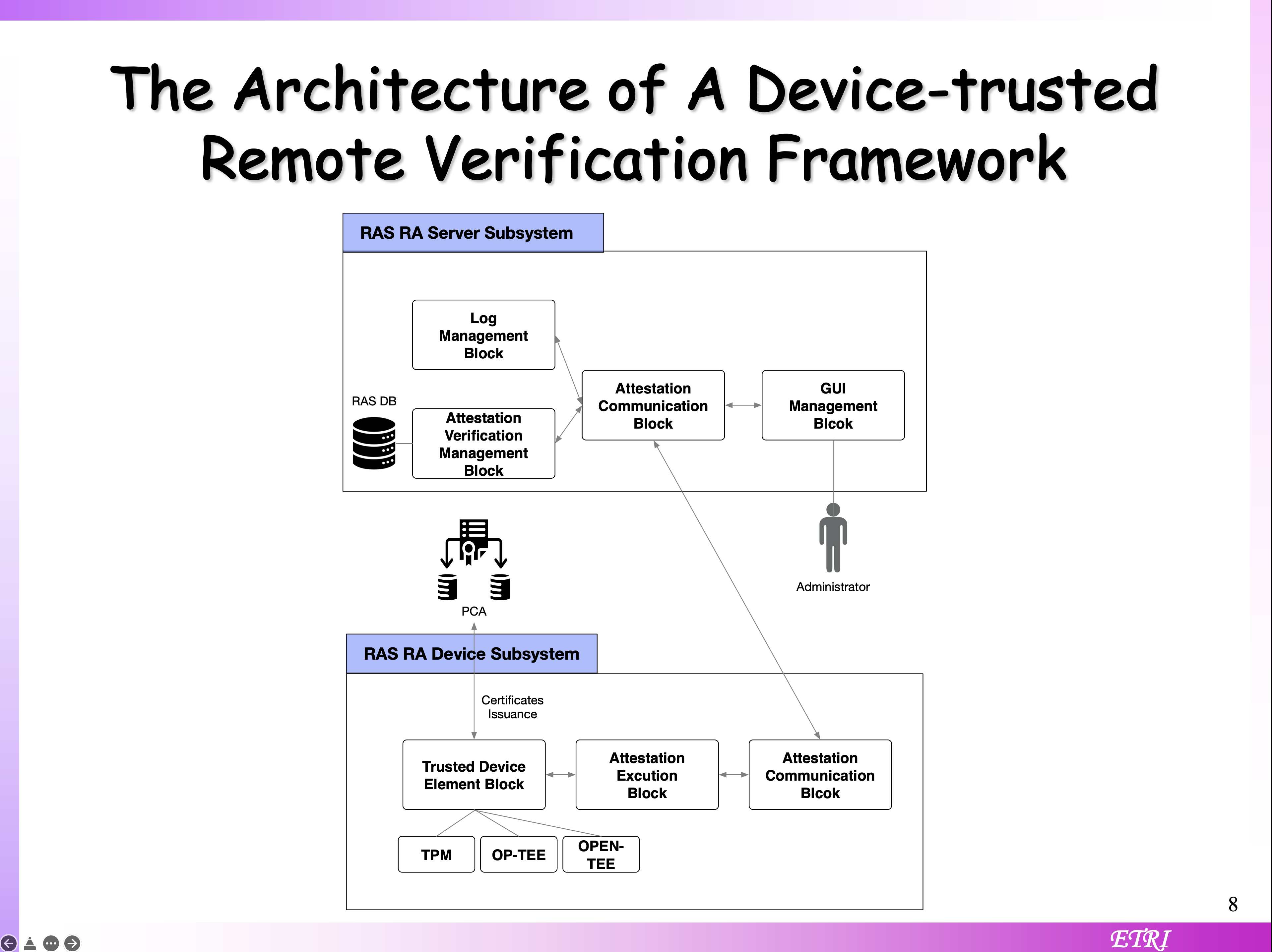 The Architecture of A Device-trusted Remote Verification Framework

RAS RA Server Subsystem

Log Management Block

RAS DB

Attestation Verification Management Block

Attestation Communication Block

GUI Management Blcok

PCA

Administrator

RAS RA Device Subsystem

Certificates Issuance

Trusted Device Element Block

Attestation Excution Block

Attestation Communication Blcok

TPM

OP-TEE

OPEN-TEE

8

ETRI